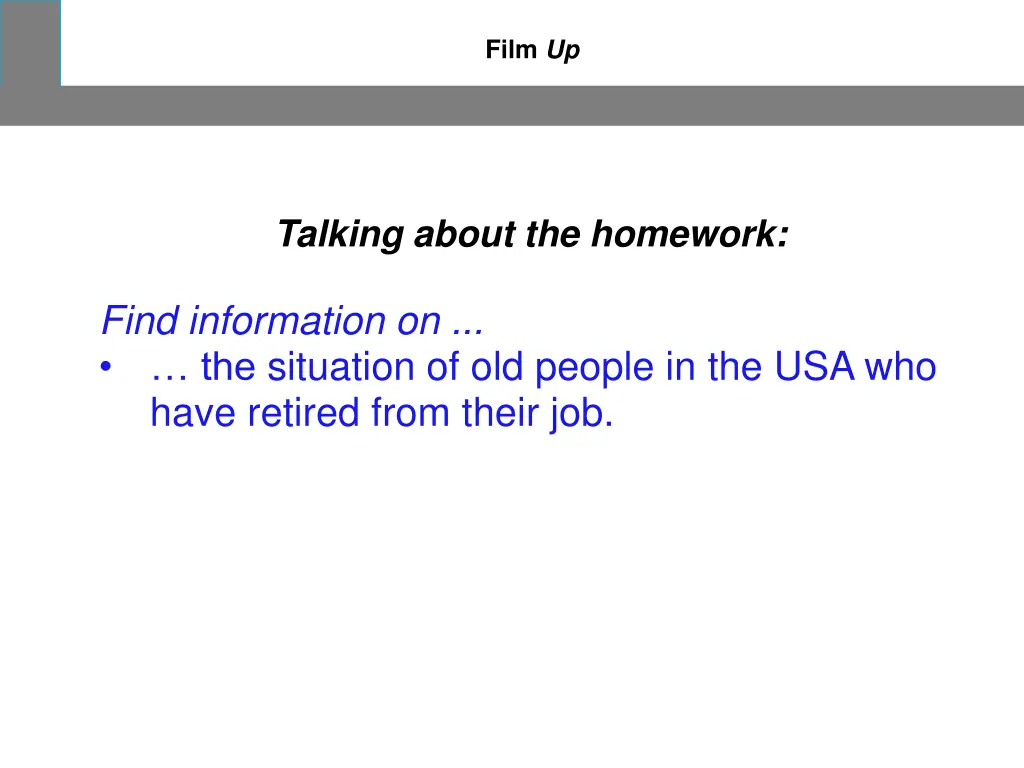 Film Up

Talking about the homework:

Find information on ...
• … the situation of old people in the USA who have retired from their job.